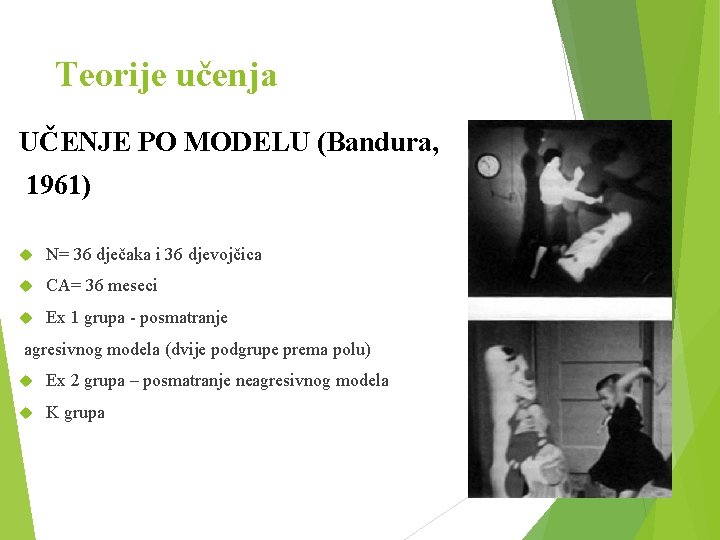 Teorije učenja

UČENJE PO MODELU (Bandura, 1961)

N= 36 dječaka i 36 djevojčica

CA= 36 meseci

Ex 1 grupa - posmatranje

agresivnog modela (dvije podgrupe prema polu)

Ex 2 grupa – posmatranje neagresivnog modela

K grupa